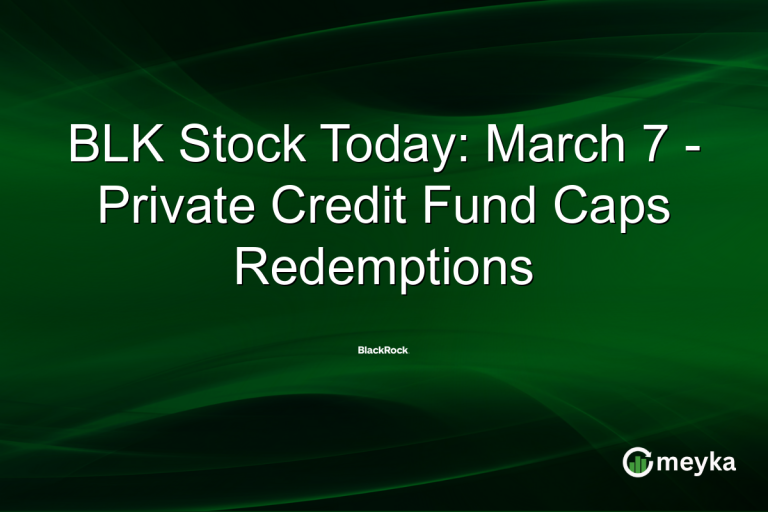 BLK Stock Today: March 7 - Private Credit Fund Caps Redemptions

BlackRock

meyka